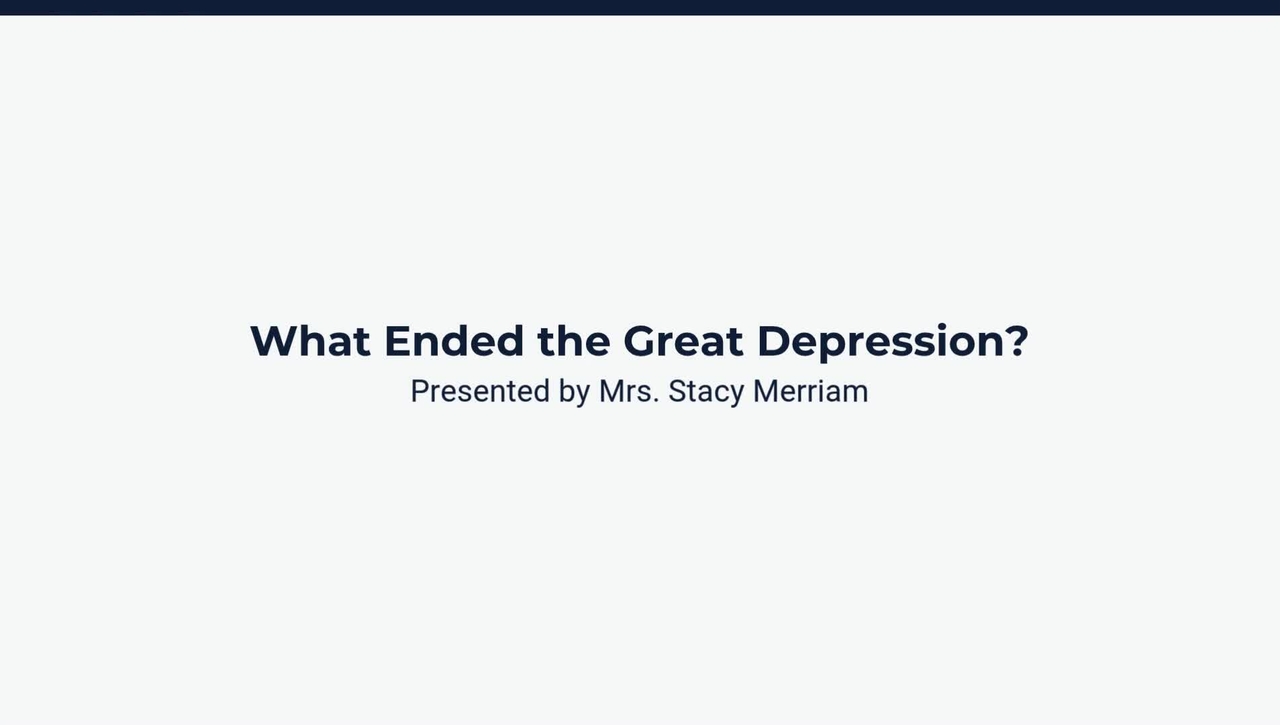 What Ended the Great Depression?
Presented by Mrs. Stacy Merriam